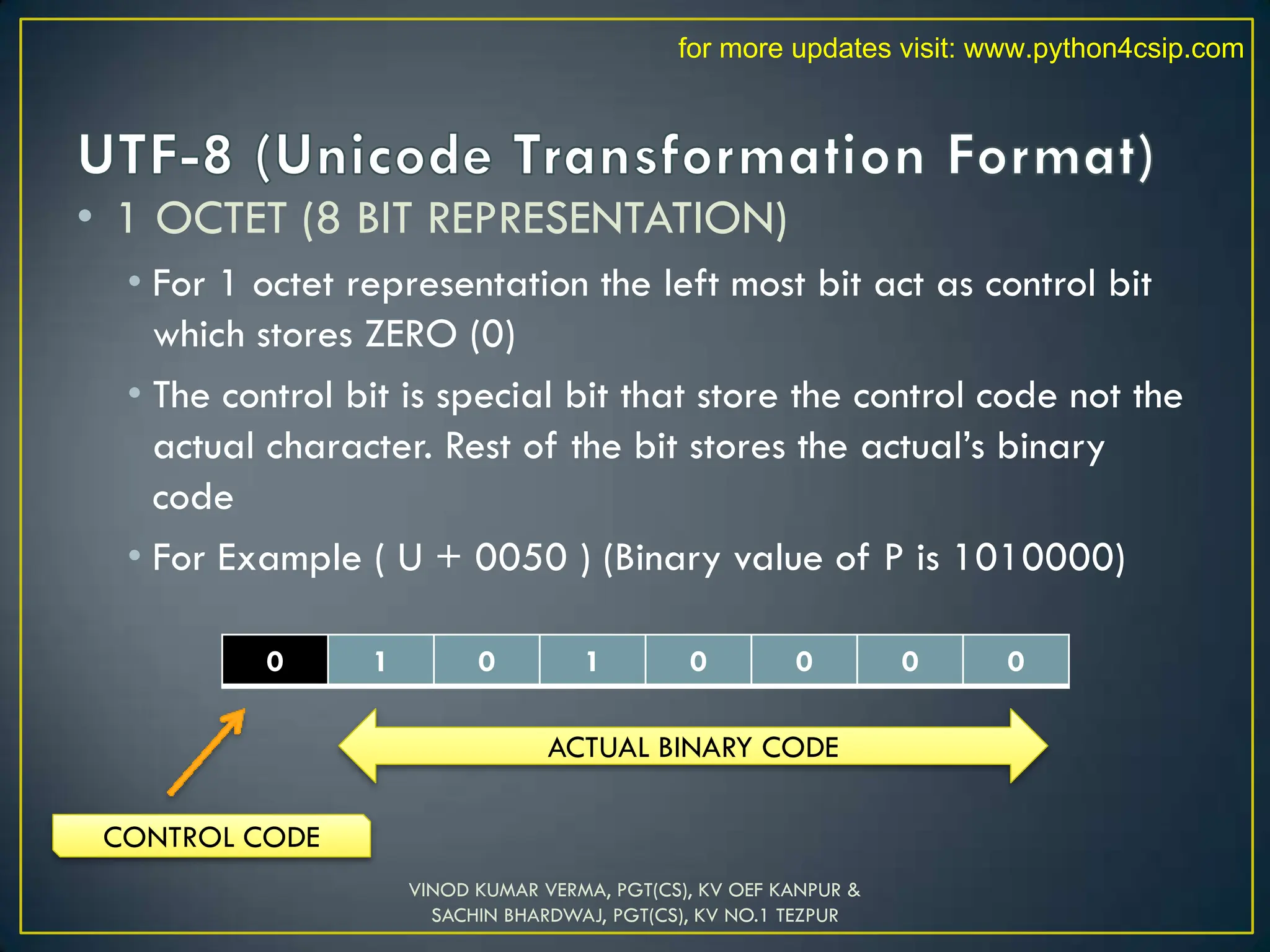 for more updates visit: www.python4csip.com

UTF-8 (Unicode Transformation Format)

• 1 OCTET (8 BIT REPRESENTATION)

• For 1 octet representation the left most bit act as control bit which stores ZERO (0)

• The control bit is special bit that store the control code not the actual character. Rest of the bit stores the actual's binary code

• For Example ( U + 0050 ) (Binary value of P is 1010000)

| 0 | 1 | 0 | 1 | 0 | 0 | 0 | 0 |
|---|---|---|---|---|---|---|---|

ACTUAL BINARY CODE

CONTROL CODE

VINOD KUMAR VERMA, PGT(CS), KV OEF KANPUR & SACHIN BHARDWAJ, PGT(CS), KV NO.1 TEZPUR